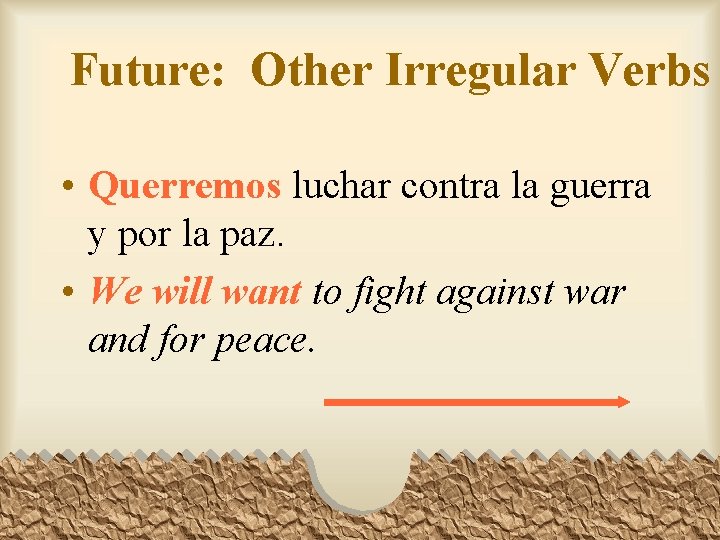 Future: Other Irregular Verbs

• Querremos luchar contra la guerra y por la paz.
• We will want to fight against war and for peace.